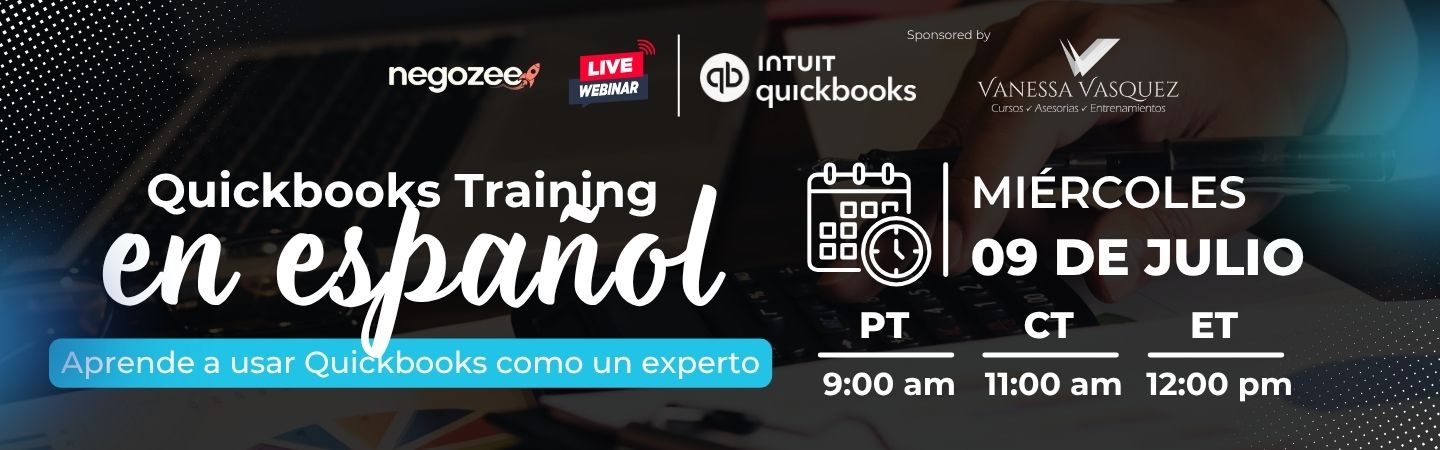 negozee LIVE WEBINAR

INTUIT quickbooks

Sponsored by

VANESSA VASQUEZ
Cursos ✓ Asesorias ✓ Entrenamientos

Quickbooks Training
en español

Aprende a usar Quickbooks como un experto

MIÉRCOLES
09 DE JULIO

| PT | CT | ET |
|---|---|---|
| 9:00 am | 11:00 am | 12:00 pm |